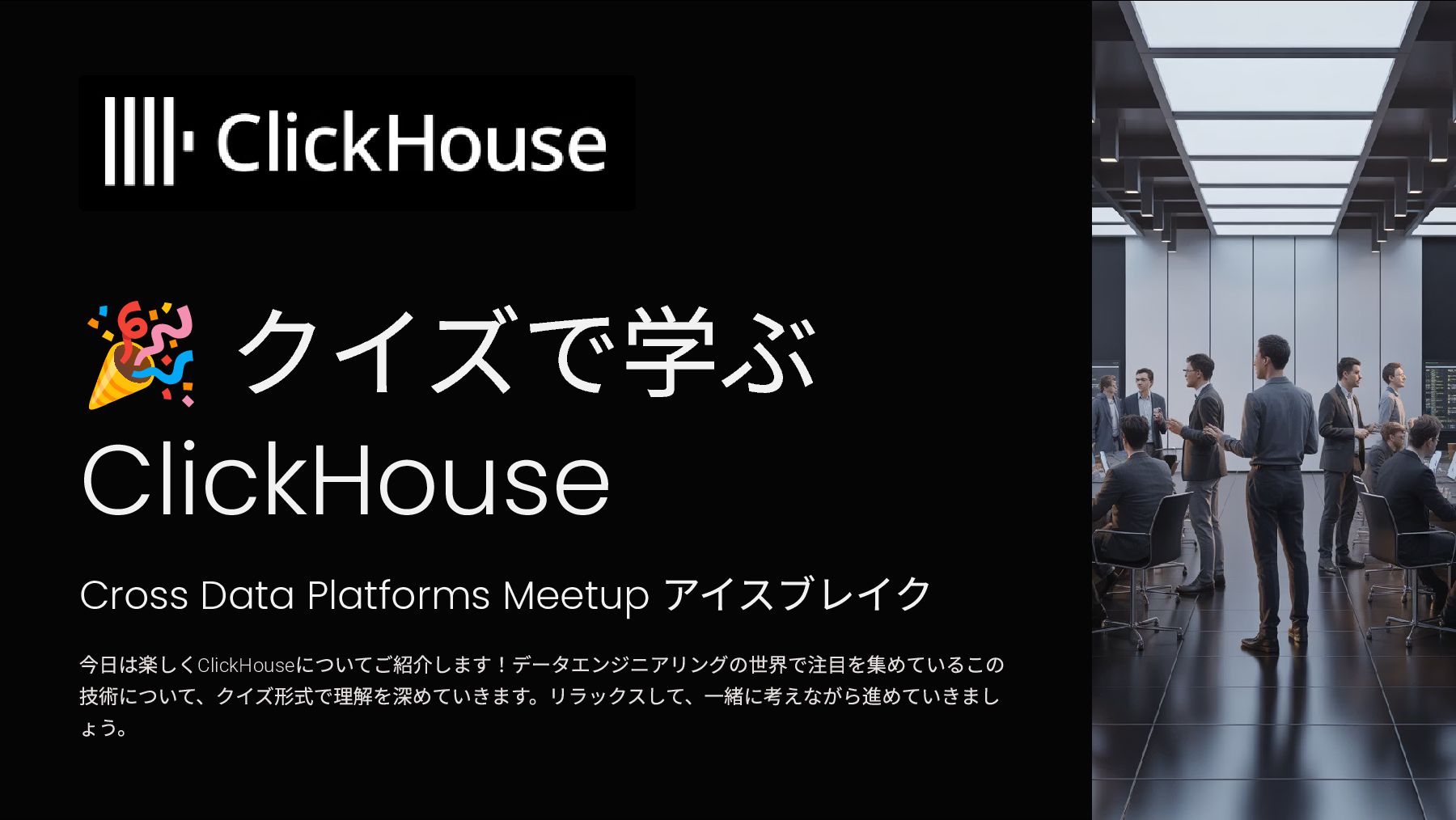 ClickHouse

🎉 クイズで学ぶ ClickHouse

Cross Data Platforms Meetup アイスブレイク

今日は楽しくClickHouseについてご紹介します！データエンジニアリングの世界で注目を集めているこの技術について、クイズ形式で理解を深めていきます。リラックスして、一緒に考えながら進めていきましょう。